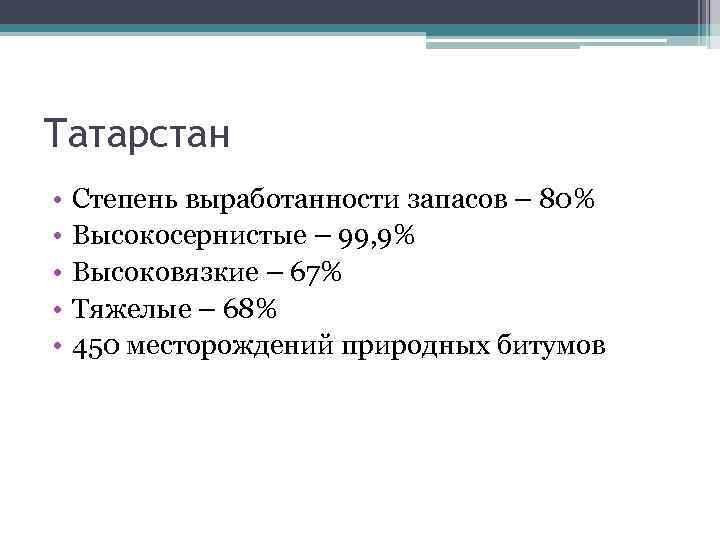 Татарстан

• Степень выработанности запасов – 80%
• Высокосернистые – 99,9%
• Высоковязкие – 67%
• Тяжелые – 68%
• 450 месторождений природных битумов